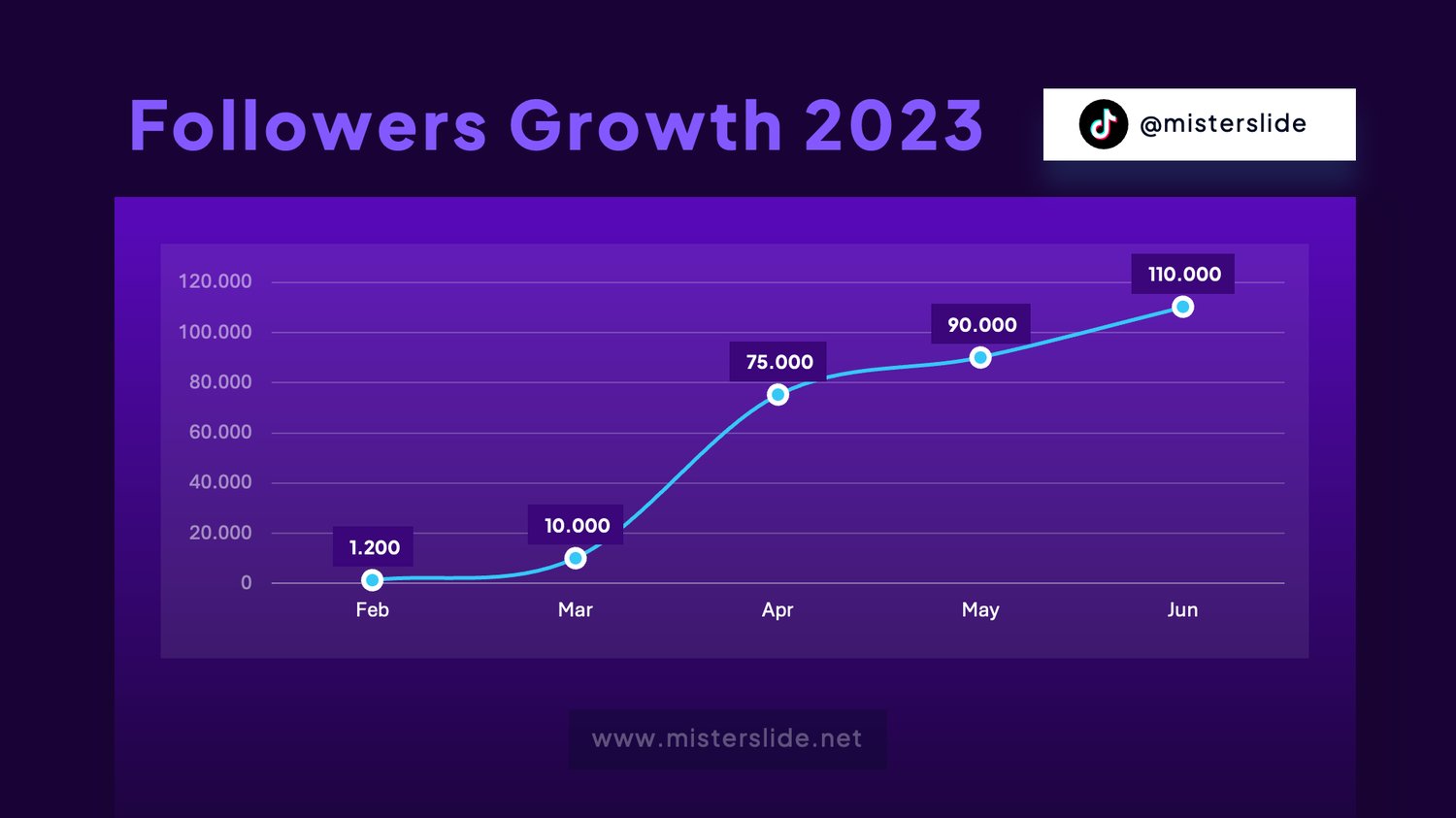 Followers Growth 2023

@misterslide

120.000
100.000
80.000
60.000
40.000
20.000
0

1.200
10.000
75.000
90.000
110.000

Feb
Mar
Apr
May
Jun

www.misterslide.net